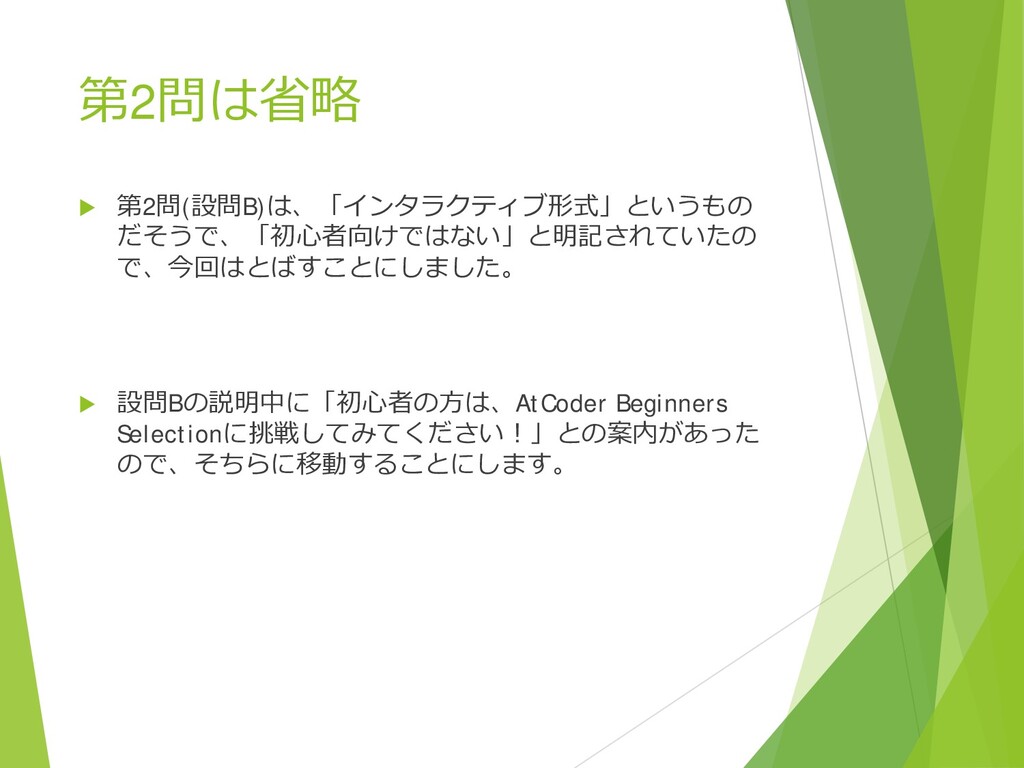 第2問は省略

第2問(設問B)は、「インタラクティブ形式」というものだそうで、「初心者向けではない」と明記されていたので、今回はとばすことにしました。

設問Bの説明中に「初心者の方は、AtCoder Beginners Selectionに挑戦してみてください！」との案内があったので、そちらに移動することにします。